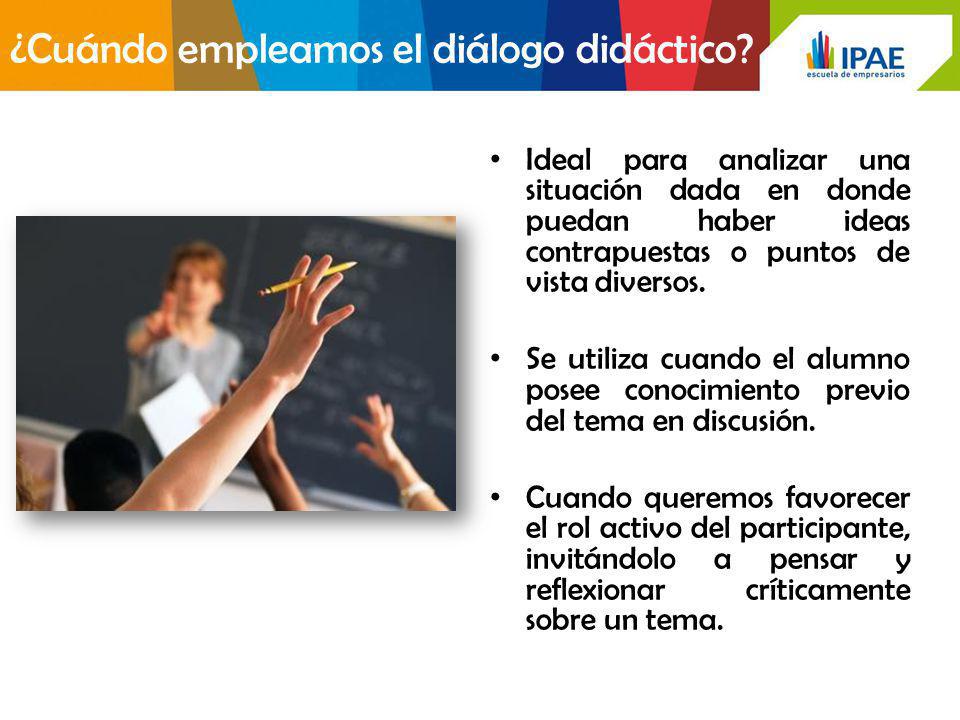 ¿Cuándo empleamos el diálogo didáctico?

IPAE
escuela de empresarios

• Ideal para analizar una situación dada en donde puedan haber ideas contrapuestas o puntos de vista diversos.

• Se utiliza cuando el alumno posee conocimiento previo del tema en discusión.

• Cuando queremos favorecer el rol activo del participante, invitándolo a pensar y reflexionar críticamente sobre un tema.